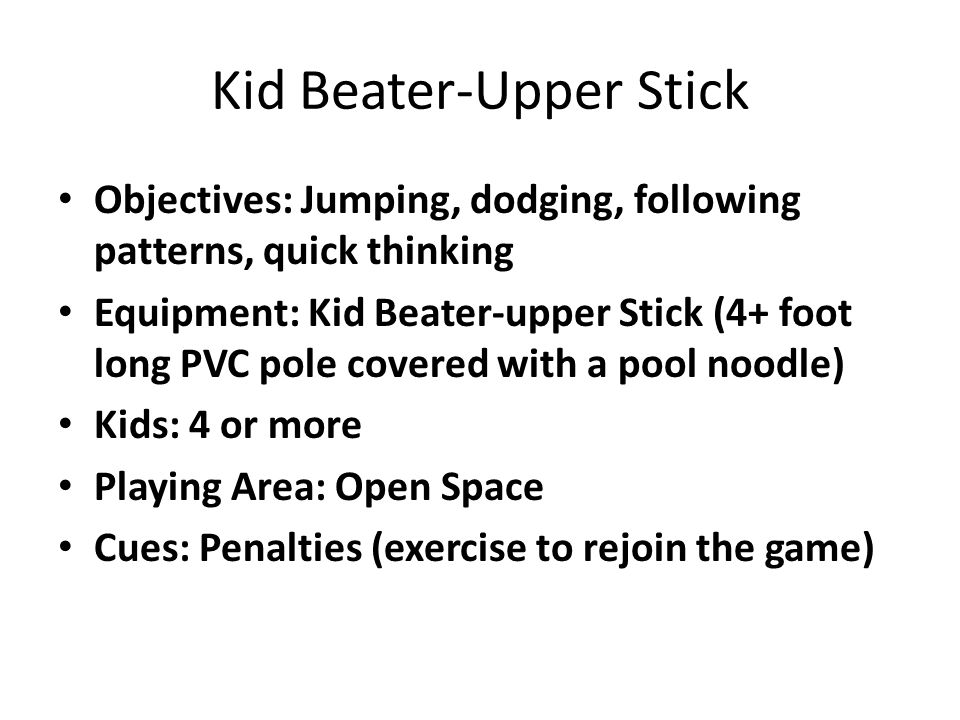 Kid Beater-Upper Stick

• Objectives: Jumping, dodging, following patterns, quick thinking
• Equipment: Kid Beater-upper Stick (4+ foot long PVC pole covered with a pool noodle)
• Kids: 4 or more
• Playing Area: Open Space
• Cues: Penalties (exercise to rejoin the game)